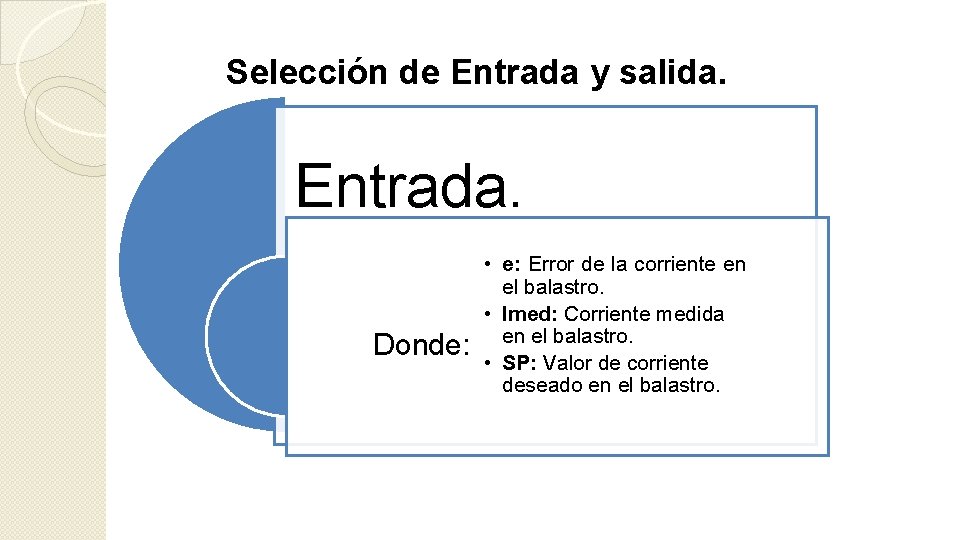 Selección de Entrada y salida.

Entrada.

Donde:

• e: Error de la corriente en el balastro.
• Imed: Corriente medida en el balastro.
• SP: Valor de corriente deseado en el balastro.